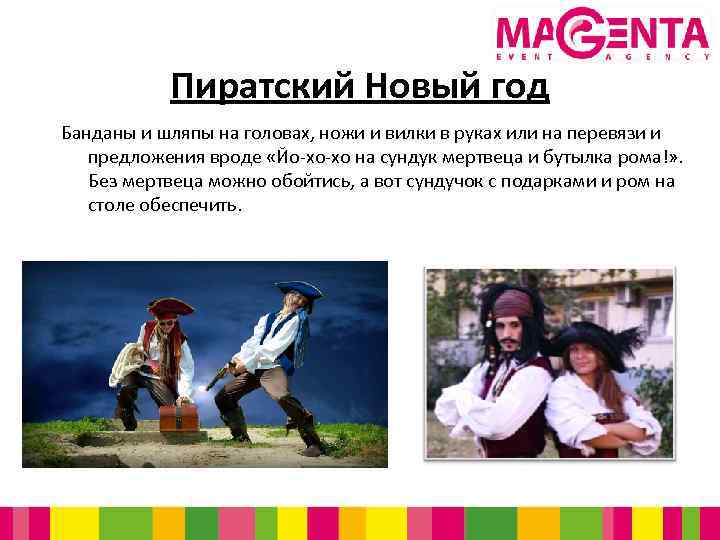 MAGENTA
EVENT AGENCY

Пиратский Новый год

Банданы и шляпы на головах, ножи и вилки в руках или на перевязи и предложения вроде «Йо-хо-хо на сундук мертвеца и бутылка рома!». Без мертвеца можно обойтись, а вот сундучок с подарками и ром на столе обеспечить.